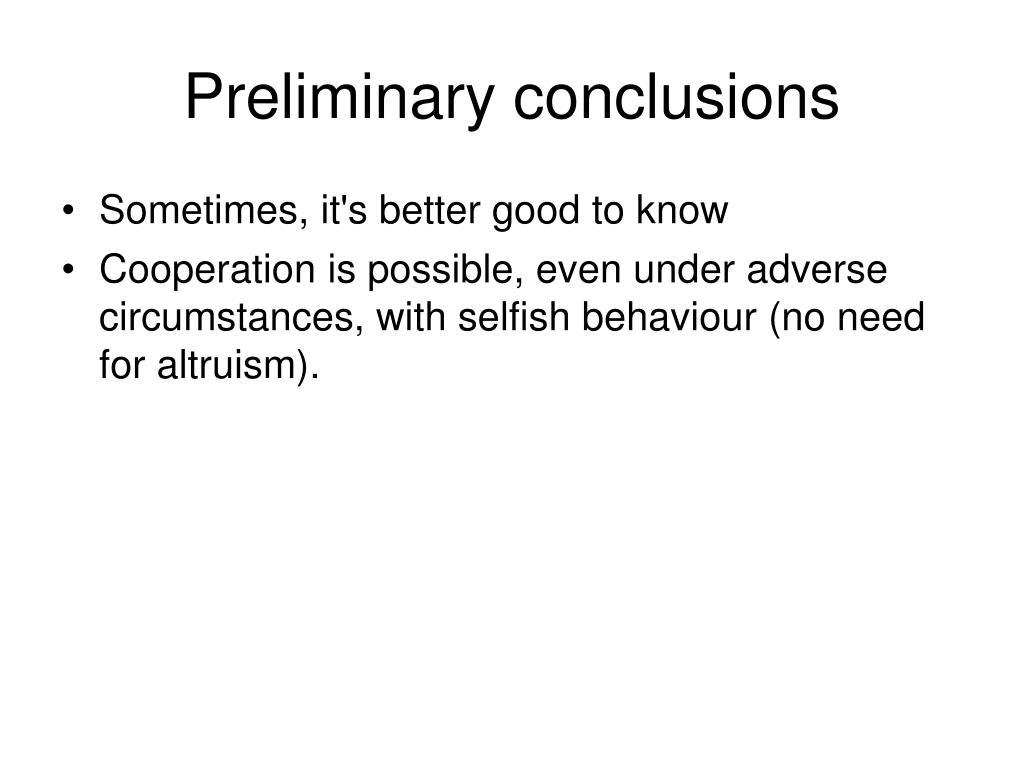 Preliminary conclusions

• Sometimes, it's better good to know
• Cooperation is possible, even under adverse circumstances, with selfish behaviour (no need for altruism).